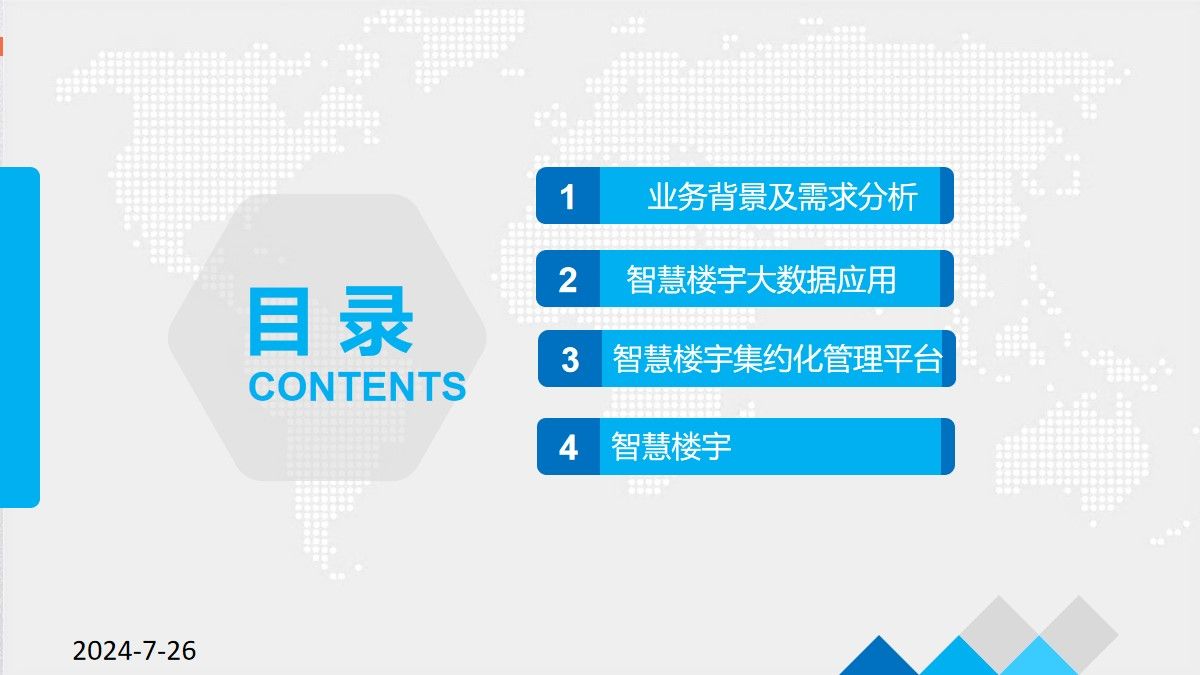 目 录
CONTENTS

1 业务背景及需求分析

2 智慧楼宇大数据应用

3 智慧楼宇集约化管理平台

4 智慧楼宇

2024-7-26